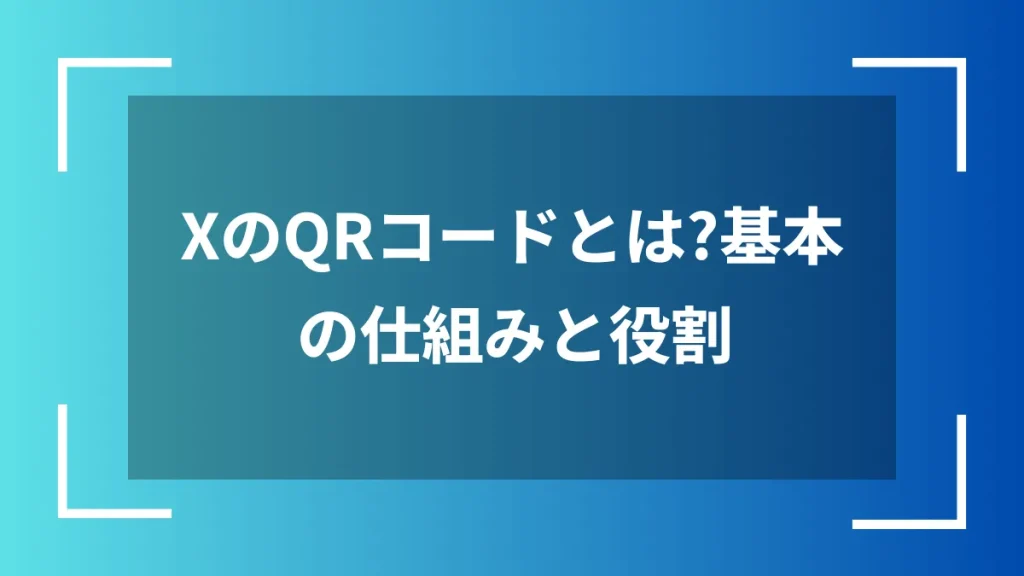 XのQRコードとは?基本の仕組みと役割